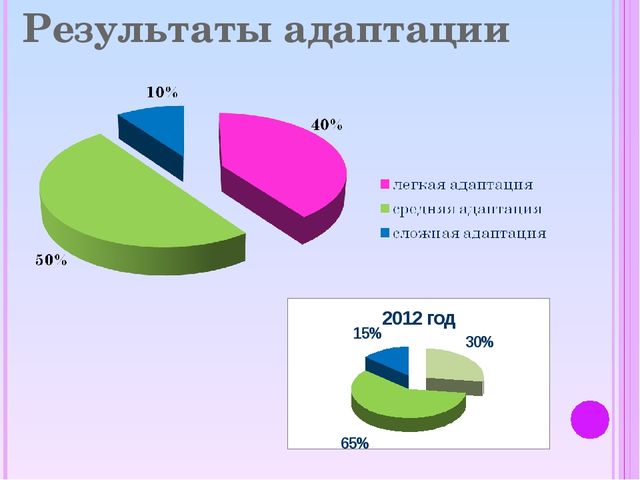 Результаты адаптации

10%

40%

50%

легкая адаптация
средняя адаптация
сложная адаптация

2012 год

15%

30%

65%